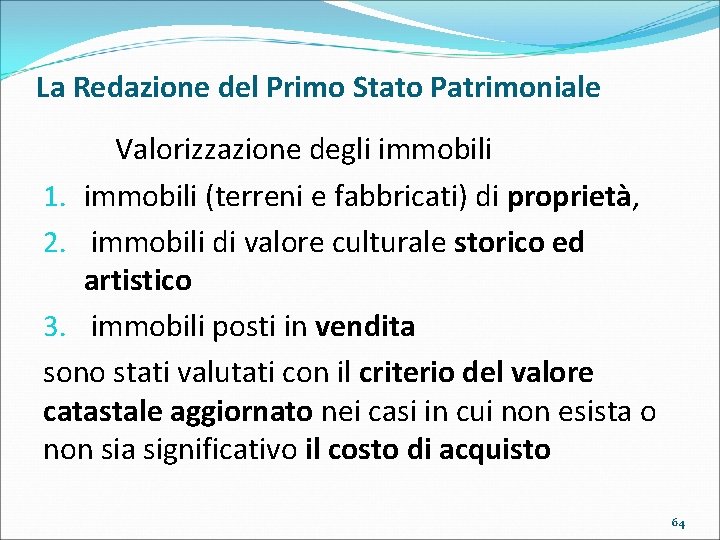 La Redazione del Primo Stato Patrimoniale

Valorizzazione degli immobili

1. immobili (terreni e fabbricati) di proprietà,
2. immobili di valore culturale storico ed artistico
3. immobili posti in vendita

sono stati valutati con il criterio del valore catastale aggiornato nei casi in cui non esista o non sia significativo il costo di acquisto

64